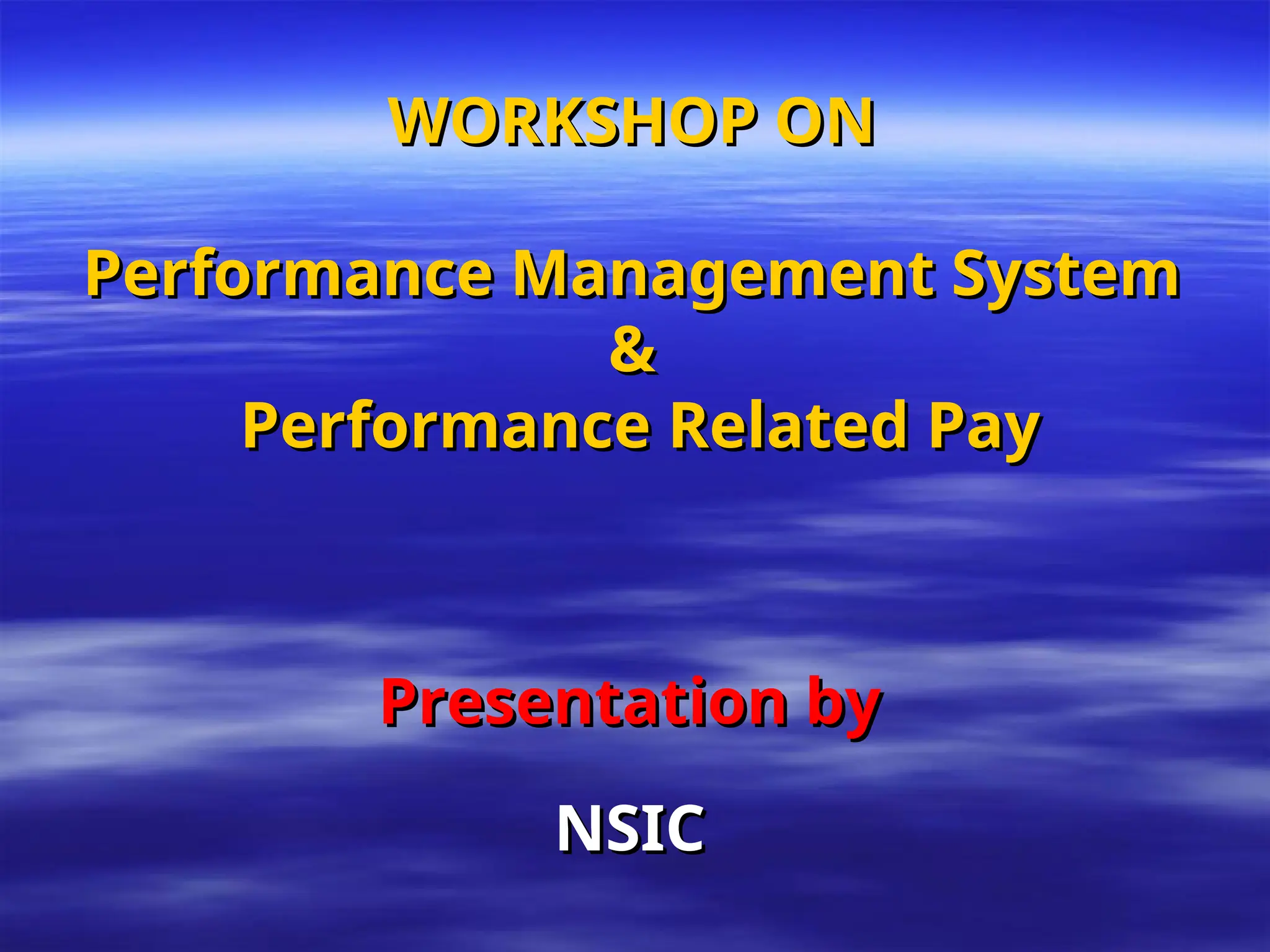 WORKSHOP ON

Performance Management System
&
Performance Related Pay

Presentation by

NSIC